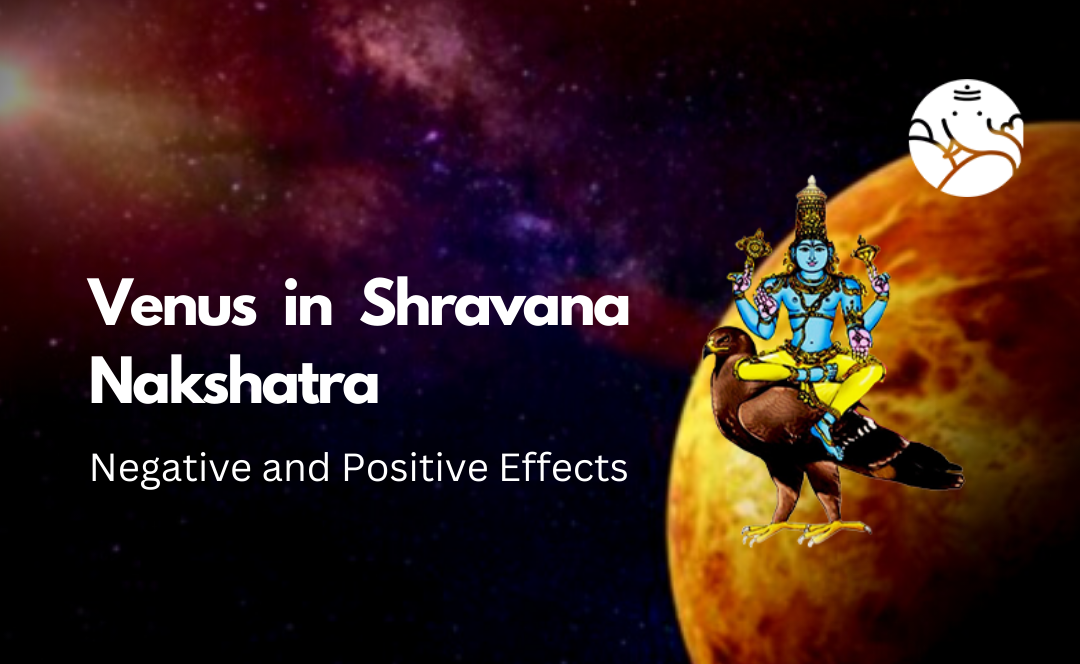 Venus in Shravana Nakshatra

Negative and Positive Effects